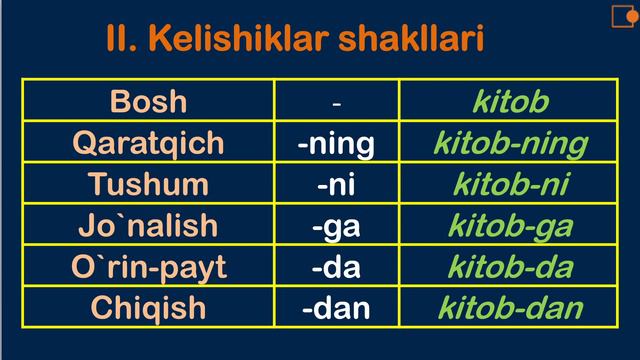 II. Kelishiklar shakllari

| Bosh | - | kitob |
|---|---|---|
| Qaratqich | -ning | kitob-ning |
| Tushum | -ni | kitob-ni |
| Jo`nalish | -ga | kitob-ga |
| O`rin-payt | -da | kitob-da |
| Chiqish | -dan | kitob-dan |